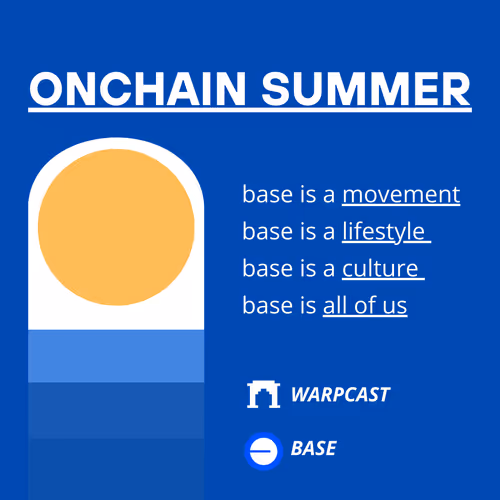 ONCHAIN SUMMER

base is a movement
base is a lifestyle
base is a culture
base is all of us

WARPCAST

BASE